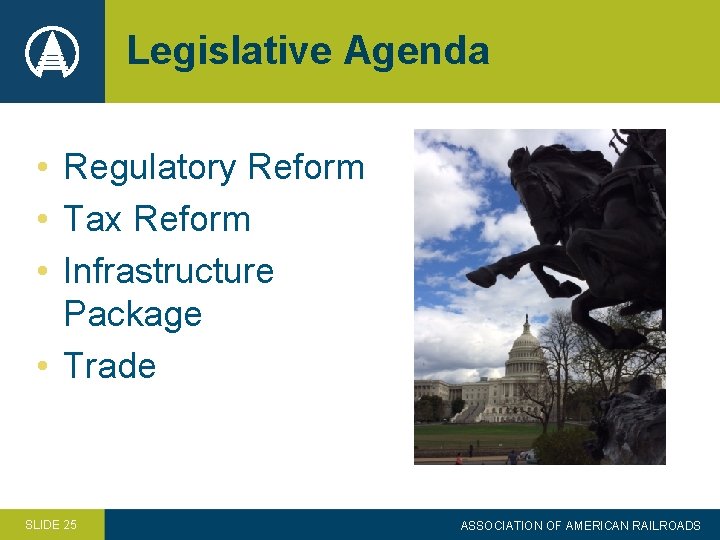 Legislative Agenda

• Regulatory Reform
• Tax Reform
• Infrastructure Package
• Trade

SLIDE 25

ASSOCIATION OF AMERICAN RAILROADS